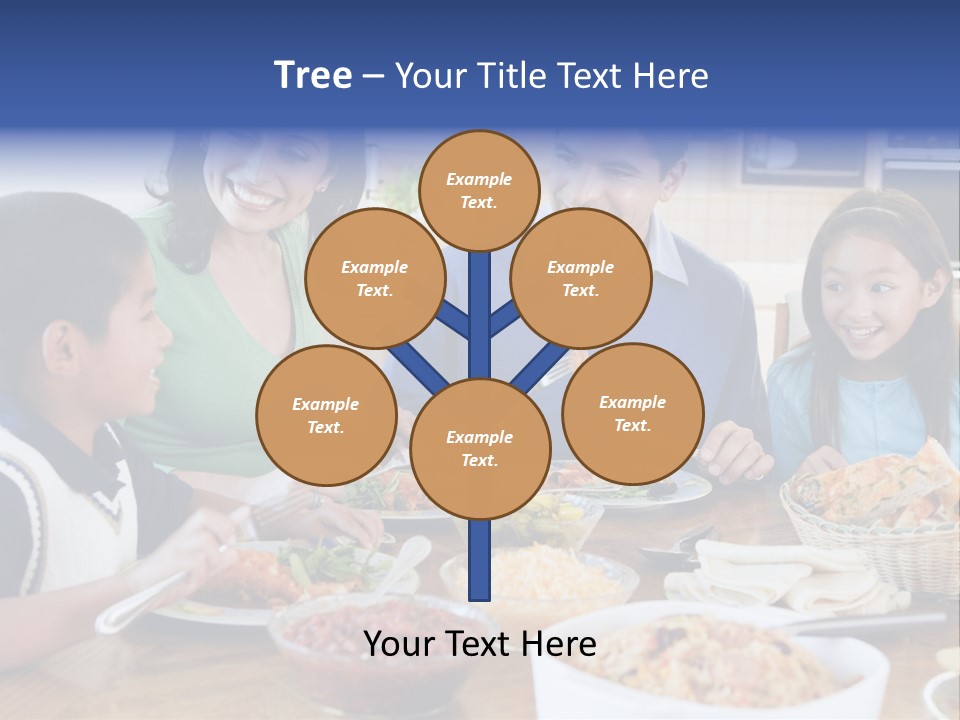 Tree – Your Title Text Here

Example Text.

Example Text.

Example Text.

Example Text.

Example Text.

Example Text.

Your Text Here